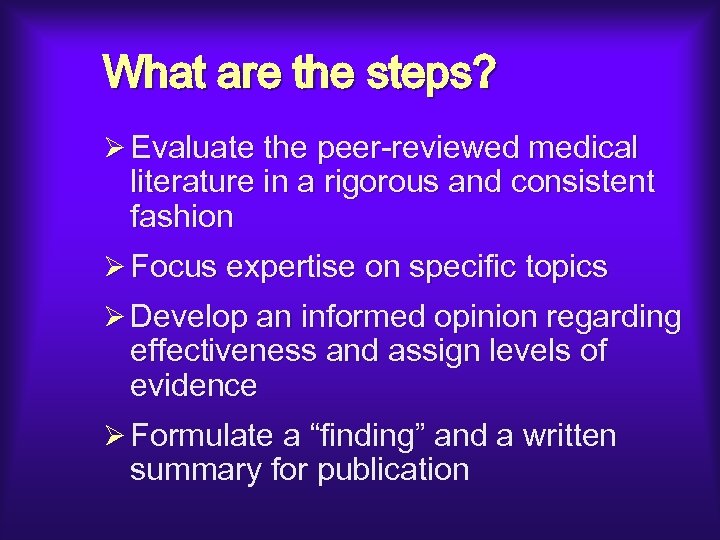 What are the steps?

➢ Evaluate the peer-reviewed medical literature in a rigorous and consistent fashion

➢ Focus expertise on specific topics

➢ Develop an informed opinion regarding effectiveness and assign levels of evidence

➢ Formulate a “finding” and a written summary for publication